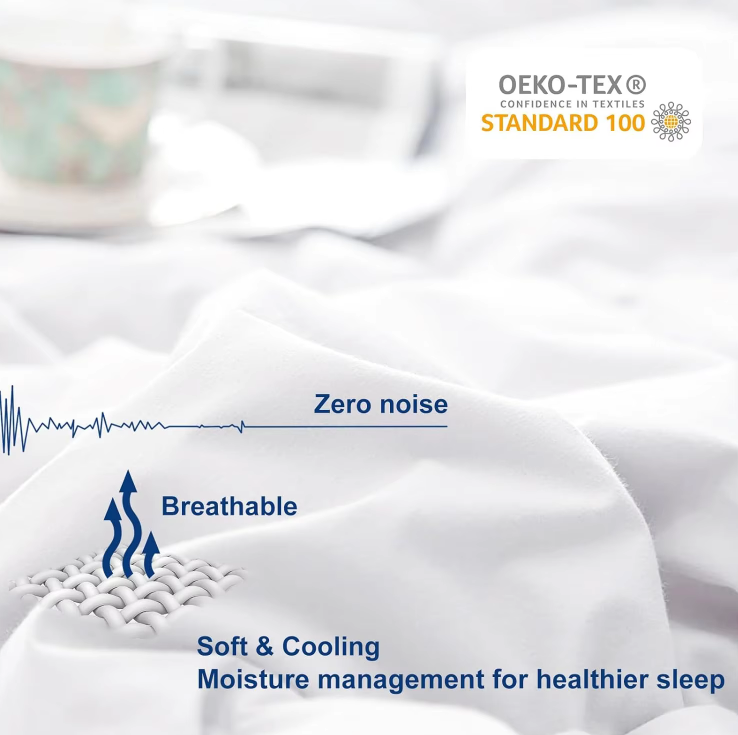 OEKO-TEX®
CONFIDENCE IN TEXTILES
STANDARD 100

Zero noise

Breathable

Soft & Cooling
Moisture management for healthier sleep